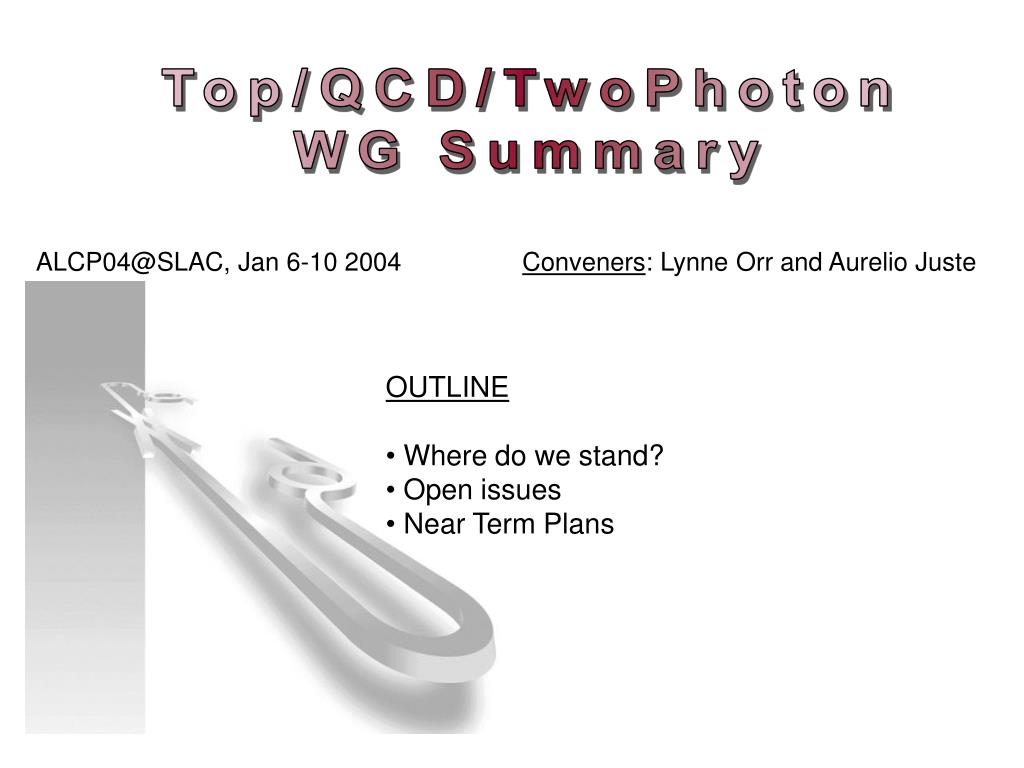 Top/QCD/TwoPhoton WG Summary

ALCP04@SLAC, Jan 6-10 2004

Conveners: Lynne Orr and Aurelio Juste

OUTLINE

• Where do we stand?
• Open issues
• Near Term Plans